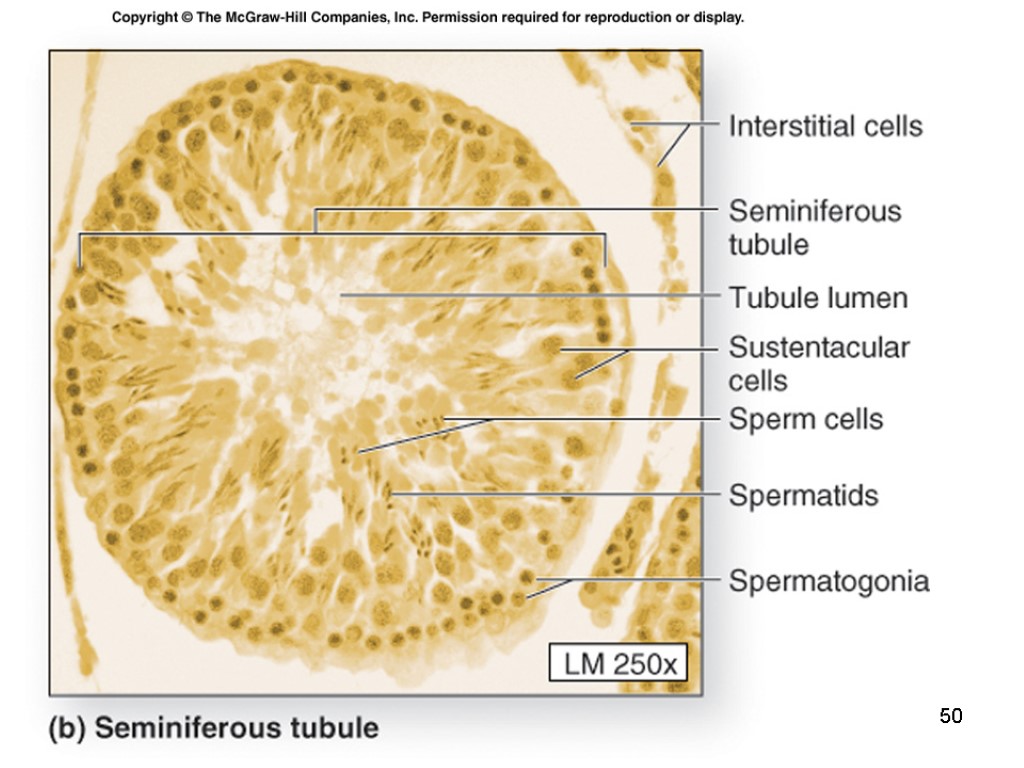 Copyright © The McGraw-Hill Companies, Inc. Permission required for reproduction or display.

Interstitial cells

Seminiferous tubule

Tubule lumen

Sustentacular cells

Sperm cells

Spermatids

Spermatogonia

LM 250x

(b) Seminiferous tubule

50